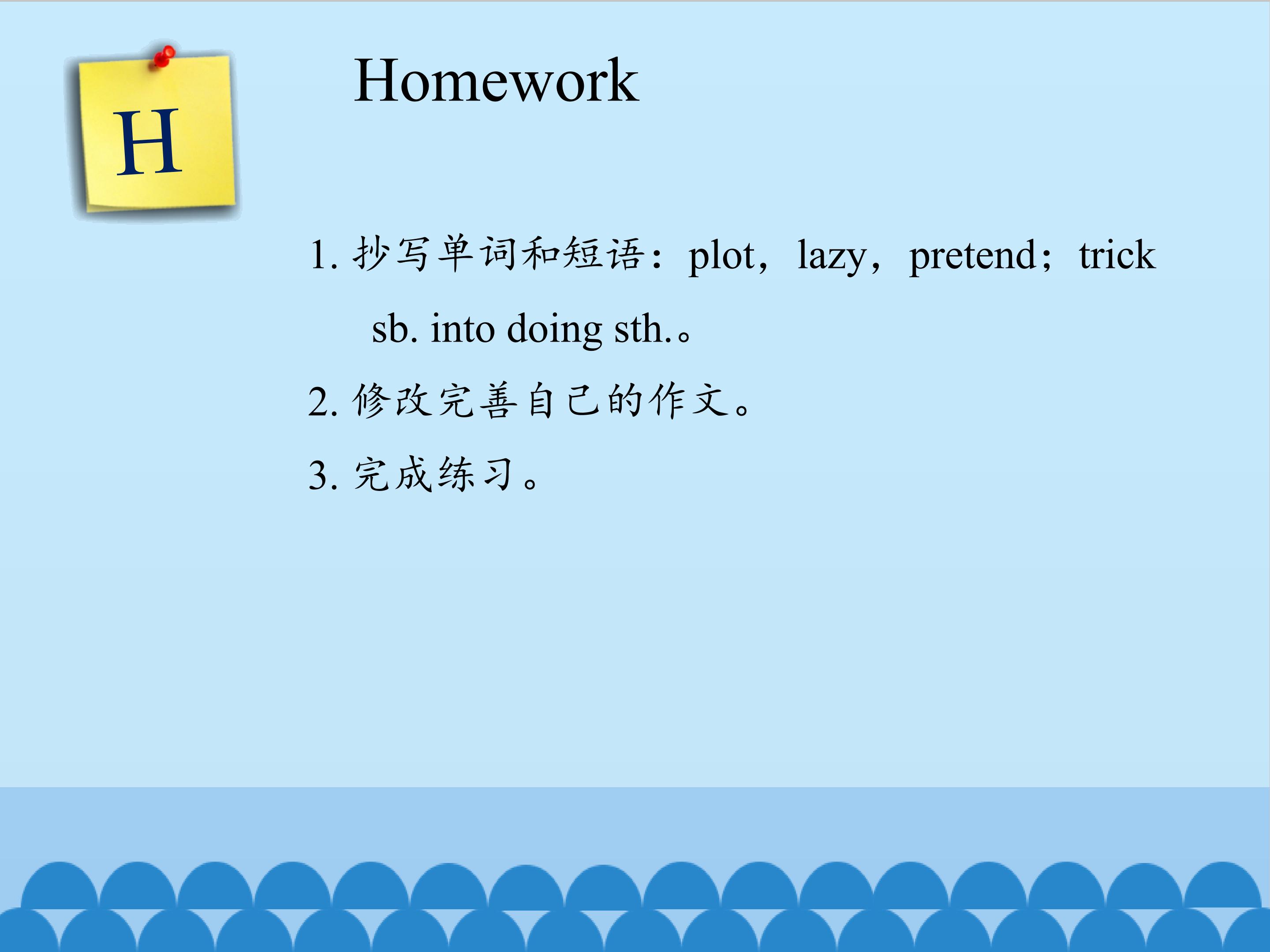 H

Homework

1. 抄写单词和短语：plot，lazy，pretend；trick sb. into doing sth.。

2. 修改完善自己的作文。

3. 完成练习。